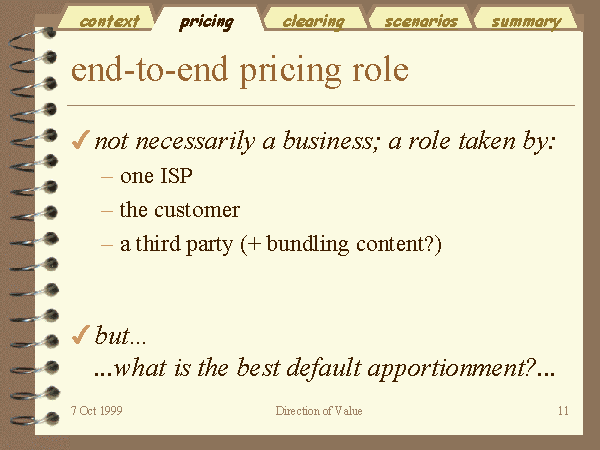 context pricing clearing scenarios summary

end-to-end pricing role

✓ not necessarily a business; a role taken by:
– one ISP
– the customer
– a third party (+ bundling content?)

✓ but...
...what is the best default apportionment?...

7 Oct 1999 Direction of Value 11